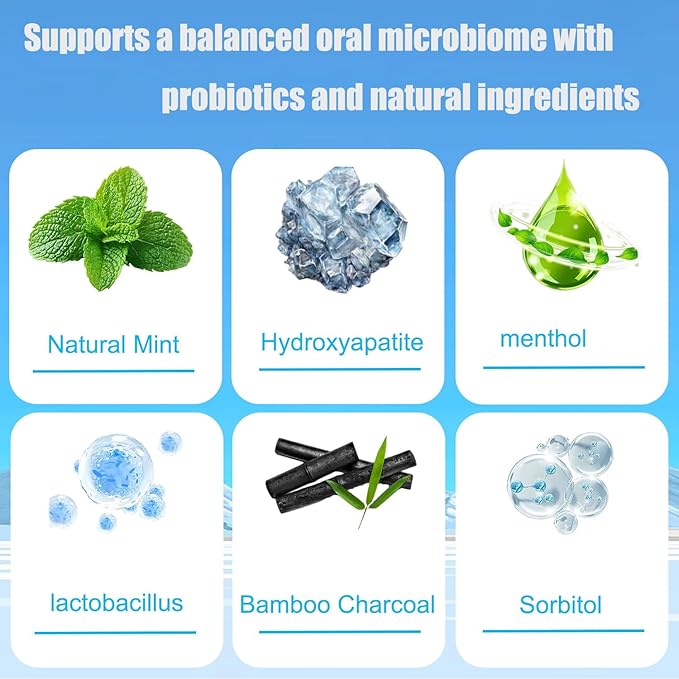 Supports a balanced oral microbiome with probiotics and natural ingredients

Natural Mint

Hydroxyapatite

menthol

lactobacillus

Bamboo Charcoal

Sorbitol